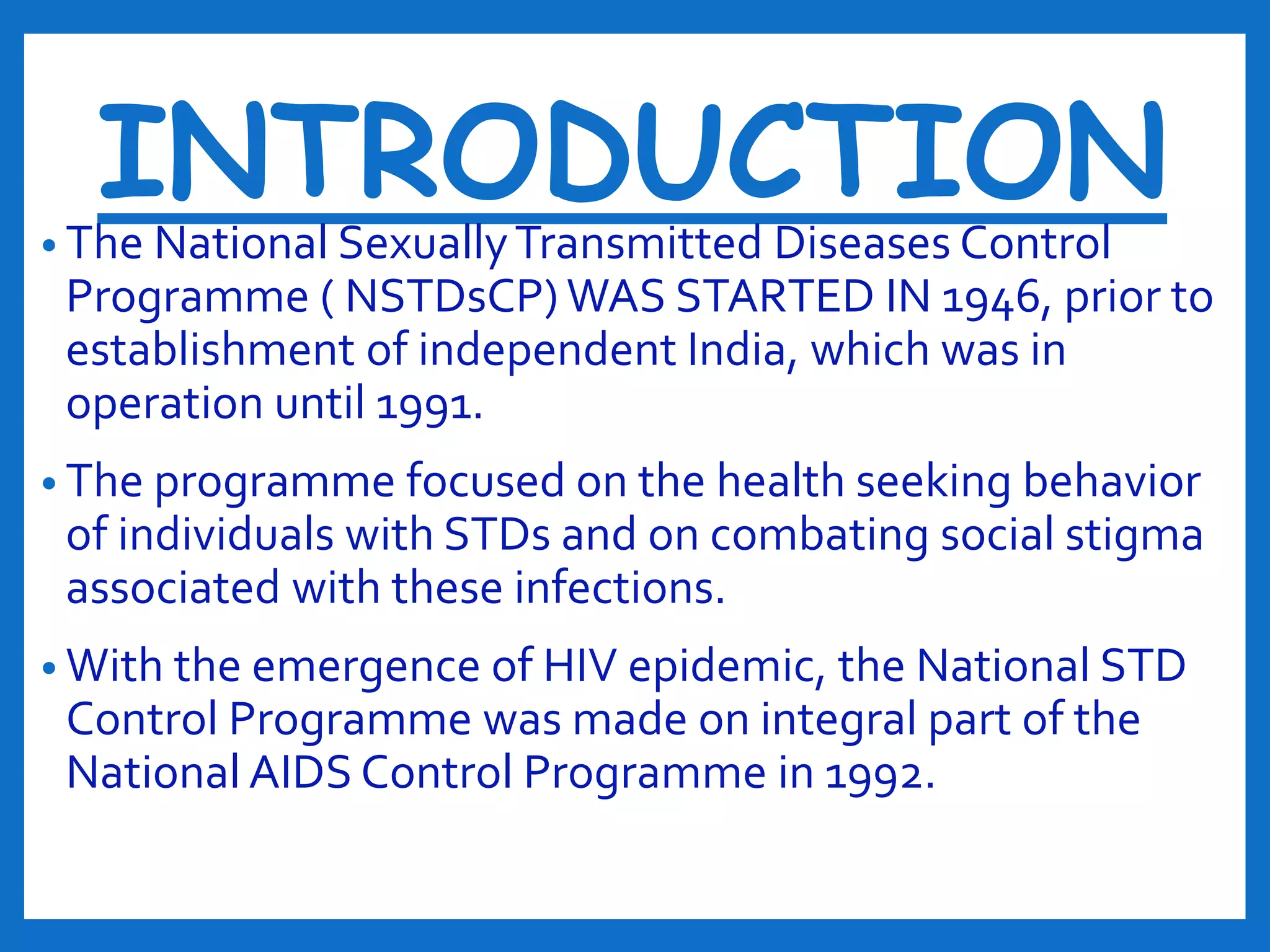 INTRODUCTION

• The National Sexually Transmitted Diseases Control Programme ( NSTDsCP) WAS STARTED IN 1946, prior to establishment of independent India, which was in operation until 1991.

• The programme focused on the health seeking behavior of individuals with STDs and on combating social stigma associated with these infections.

• With the emergence of HIV epidemic, the National STD Control Programme was made on integral part of the National AIDS Control Programme in 1992.